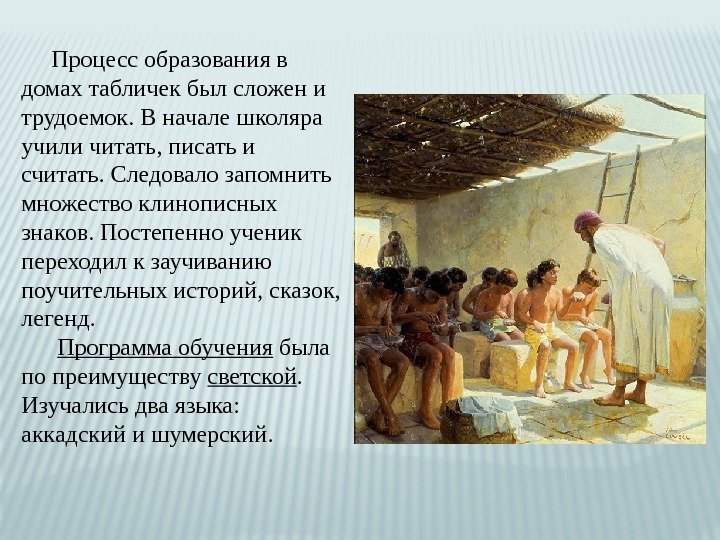 Процесс образования в домах табличек был сложен и трудоемок. В начале школяра учили читать, писать и считать. Следовало запомнить множество клинописных знаков. Постепенно ученик переходил к заучиванию поучительных историй, сказок, легенд.

Программа обучения была по преимуществу светской. Изучались два языка: аккадский и шумерский.